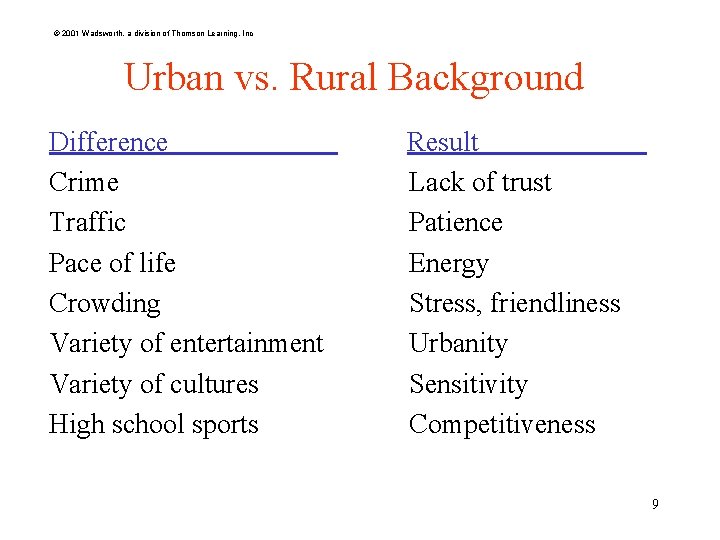 © 2001 Wadsworth, a division of Thomson Learning, Inc

Urban vs. Rural Background

| Difference | Result |
|---|---|
| Crime | Lack of trust |
| Traffic | Patience |
| Pace of life | Energy |
| Crowding | Stress, friendliness |
| Variety of entertainment | Urbanity |
| Variety of cultures | Sensitivity |
| High school sports | Competitiveness |

9